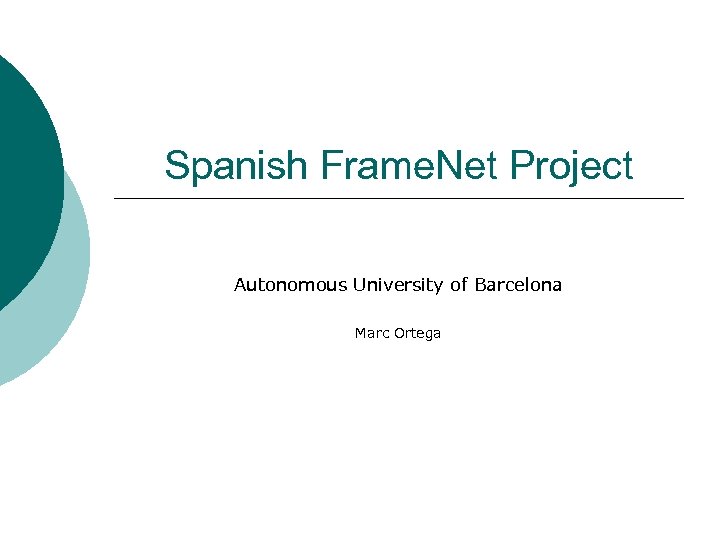 Spanish FrameNet Project

Autonomous University of Barcelona

Marc Ortega